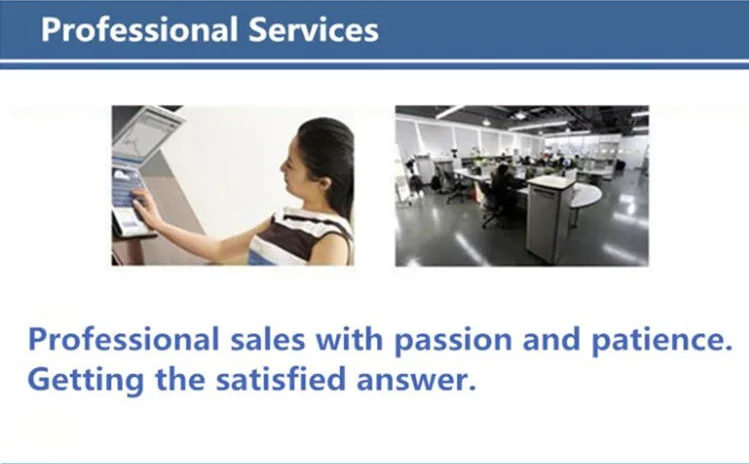 Professional Services

Professional sales with passion and patience.
Getting the satisfied answer.